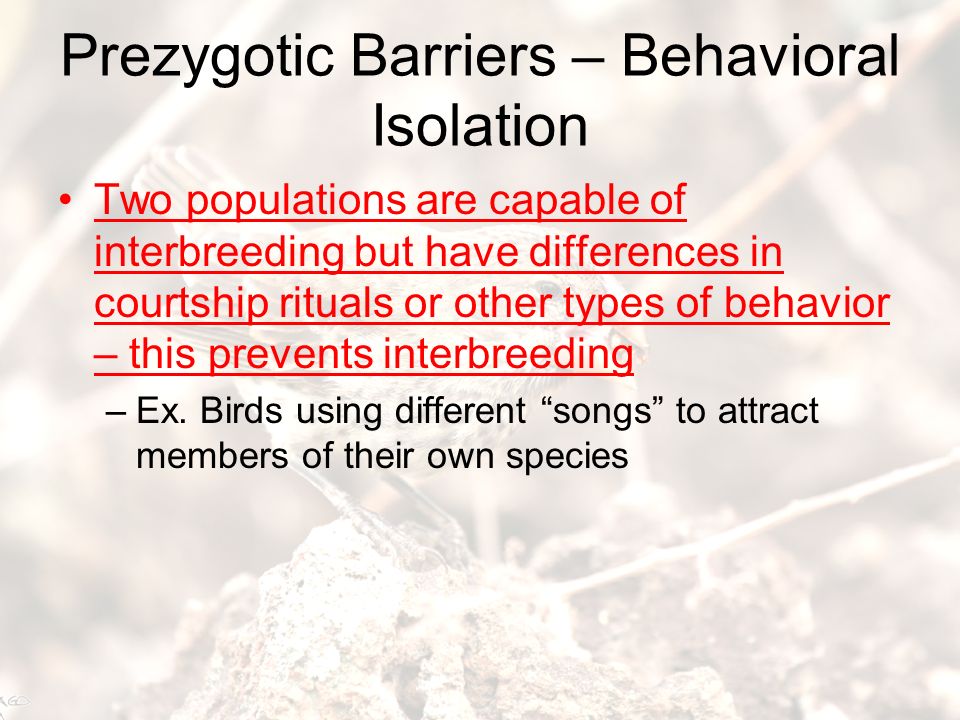 Prezygotic Barriers – Behavioral Isolation

• Two populations are capable of interbreeding but have differences in courtship rituals or other types of behavior – this prevents interbreeding

– Ex. Birds using different “songs” to attract members of their own species